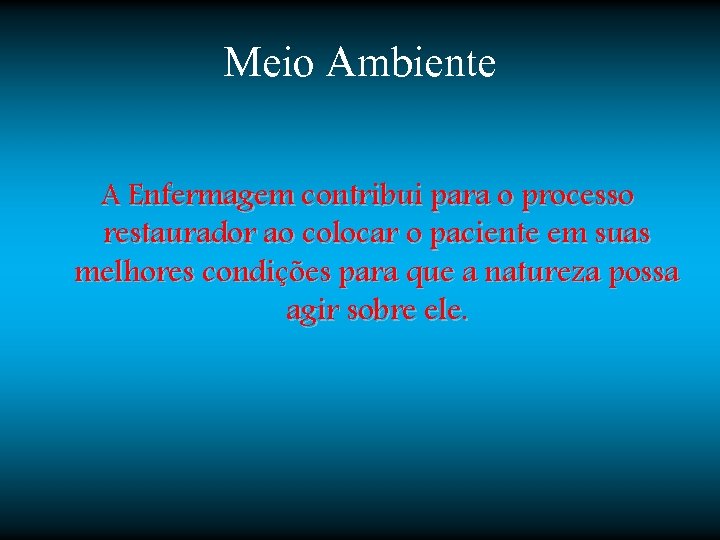 Meio Ambiente

A Enfermagem contribui para o processo restaurador ao colocar o paciente em suas melhores condições para que a natureza possa agir sobre ele.